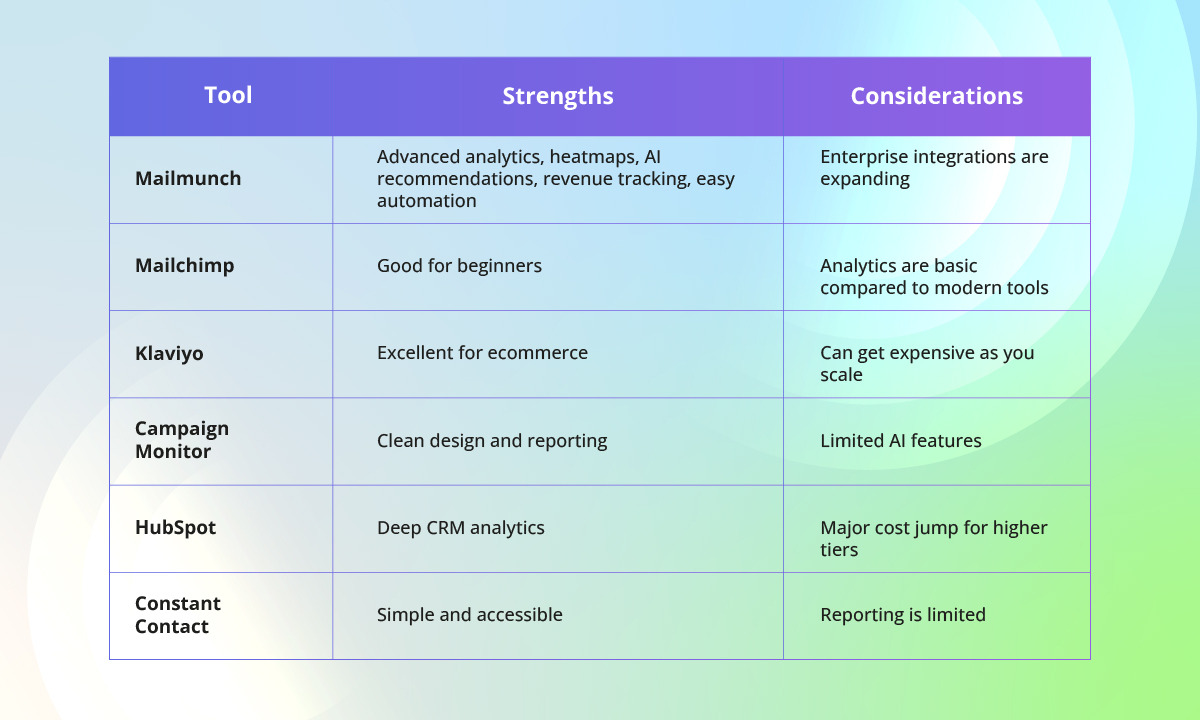 | Tool | Strengths | Considerations |
|---|---|---|
| Mailmunch | Advanced analytics, heatmaps, AI recommendations, revenue tracking, easy automation | Enterprise integrations are expanding |
| Mailchimp | Good for beginners | Analytics are basic compared to modern tools |
| Klaviyo | Excellent for ecommerce | Can get expensive as you scale |
| Campaign Monitor | Clean design and reporting | Limited AI features |
| HubSpot | Deep CRM analytics | Major cost jump for higher tiers |
| Constant Contact | Simple and accessible | Reporting is limited |